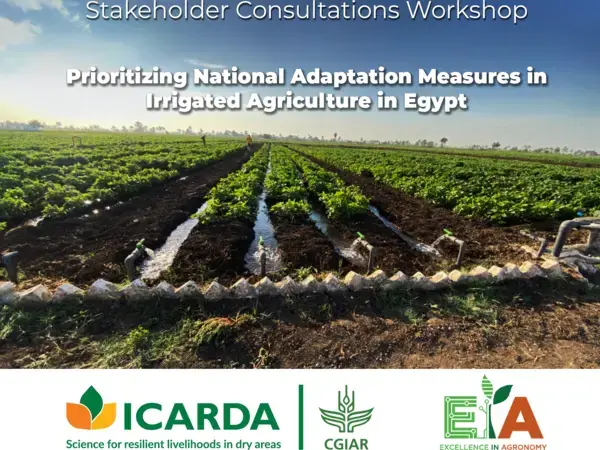 Stakeholder Consultations Workshop

Prioritizing National Adaptation Measures in Irrigated Agriculture in Egypt

ICARDA
Science for resilient livelihoods in dry areas

CGIAR

EiA
EXCELLENCE IN AGRONOMY